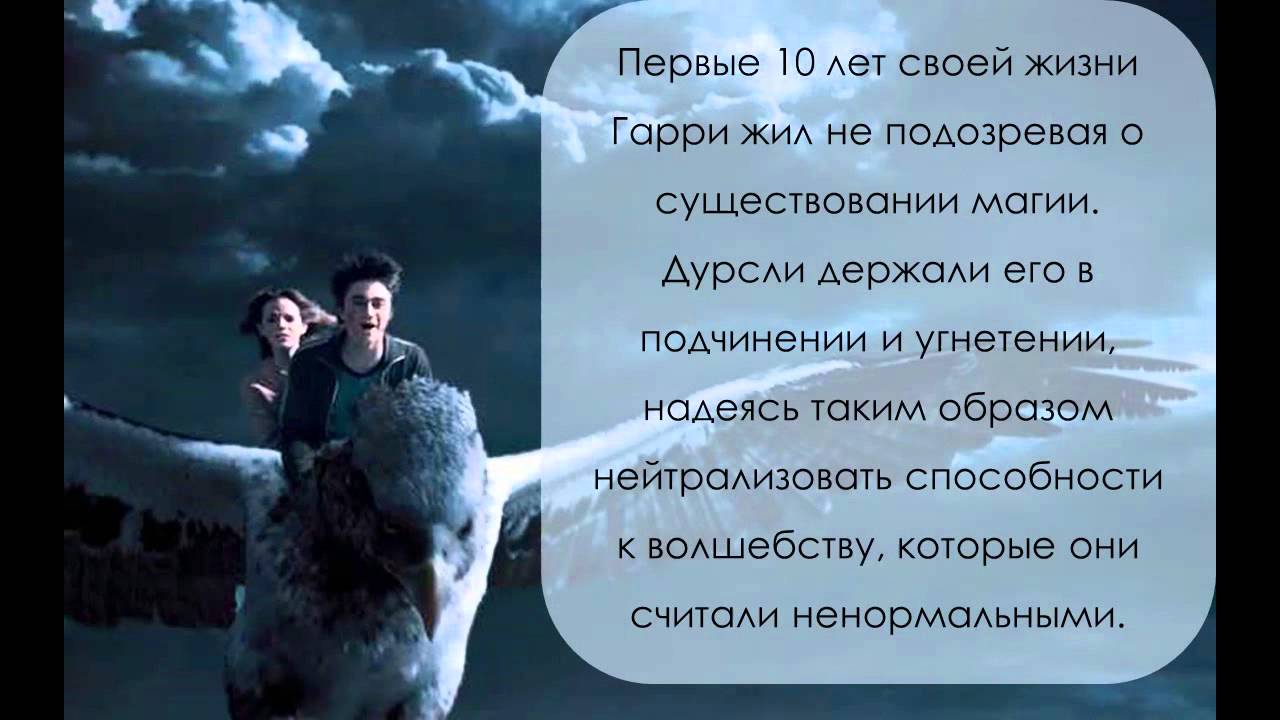 Первые 10 лет своей жизни Гарри жил не подозревая о существовании магии. Дурсли держали его в подчинении и угнетении, надеясь таким образом нейтрализовать способности к волшебству, которые они считали ненормальными.